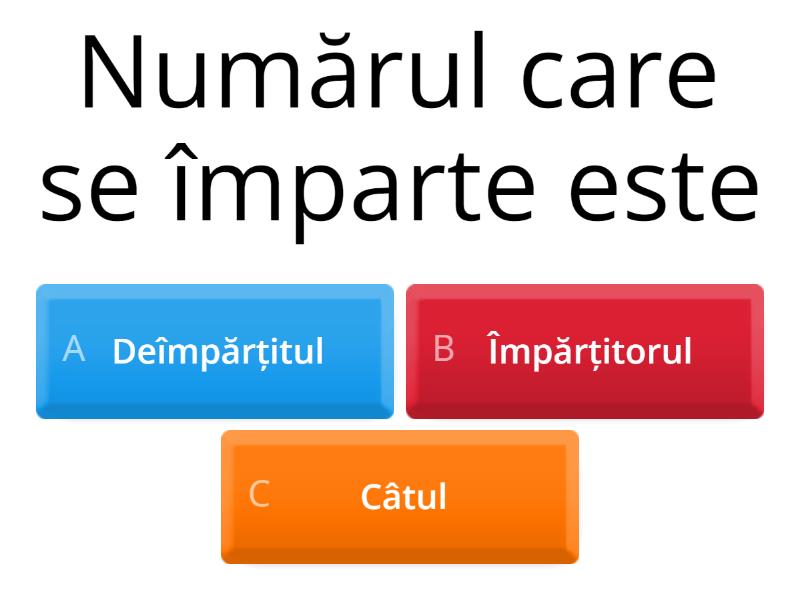 Numărul care se împarte este

A Deîmpărțitul

B Împărțitorul

C Câtul